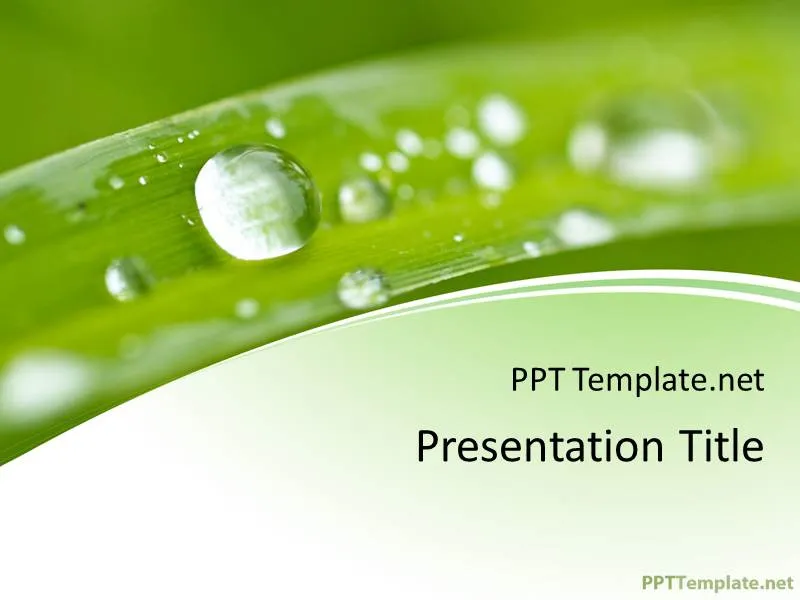 PPT Template.net

Presentation Title

PPTTemplate.net